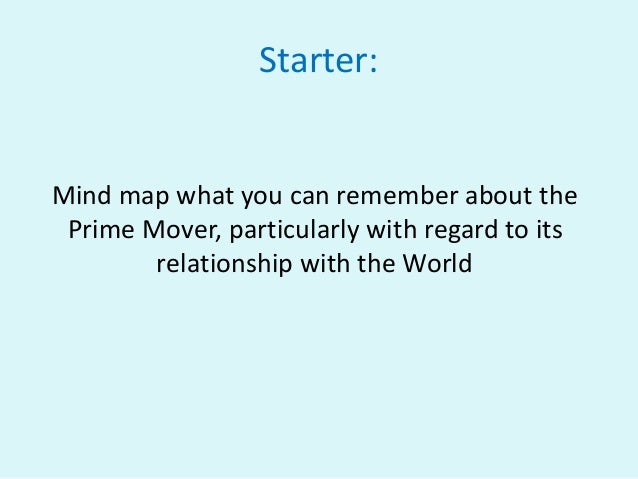 Starter:

Mind map what you can remember about the Prime Mover, particularly with regard to its relationship with the World